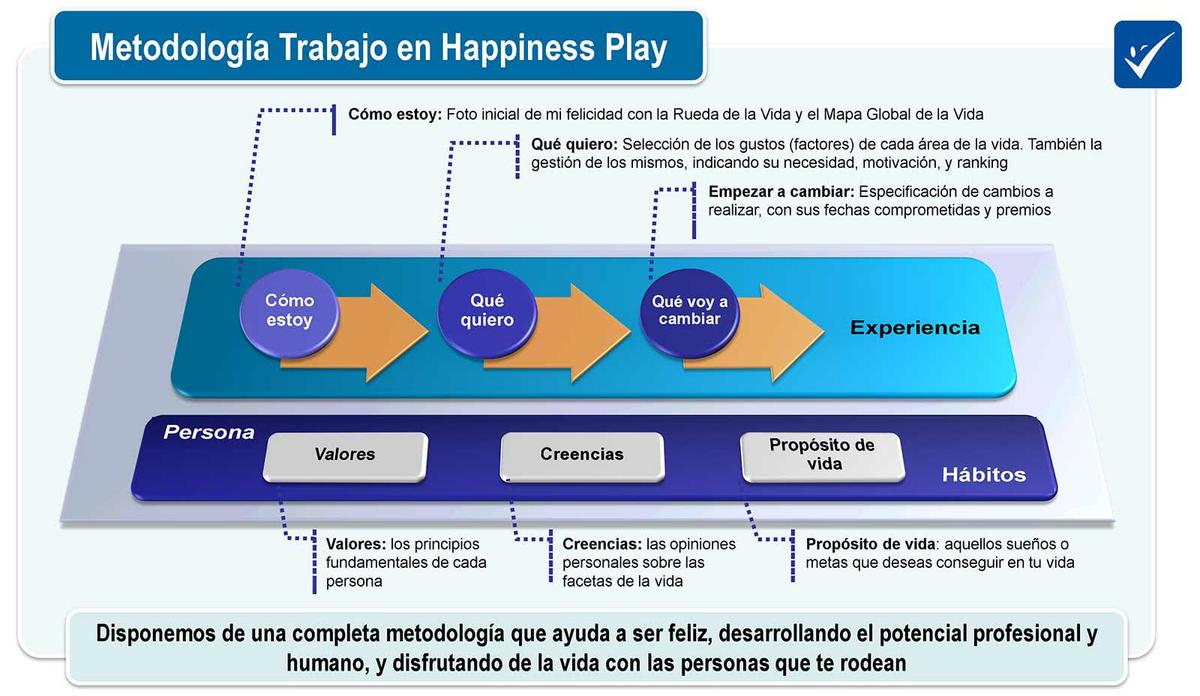 Metodología Trabajo en Happiness Play

Cómo estoy: Foto inicial de mi felicidad con la Rueda de la Vida y el Mapa Global de la Vida

Qué quiero: Selección de los gustos (factores) de cada área de la vida. También la gestión de los mismos, indicando su necesidad, motivación, y ranking

Empezar a cambiar: Especificación de cambios a realizar, con sus fechas comprometidas y premios

Cómo estoy

Qué quiero

Qué voy a cambiar

Experiencia

Persona

Valores

Creencias

Propósito de vida

Hábitos

Valores: los principios fundamentales de cada persona

Creencias: las opiniones personales sobre las facetas de la vida

Propósito de vida: aquellos sueños o metas que deseas conseguir en tu vida

Disponemos de una completa metodología que ayuda a ser feliz, desarrollando el potencial profesional y humano, y disfrutando de la vida con las personas que te rodean